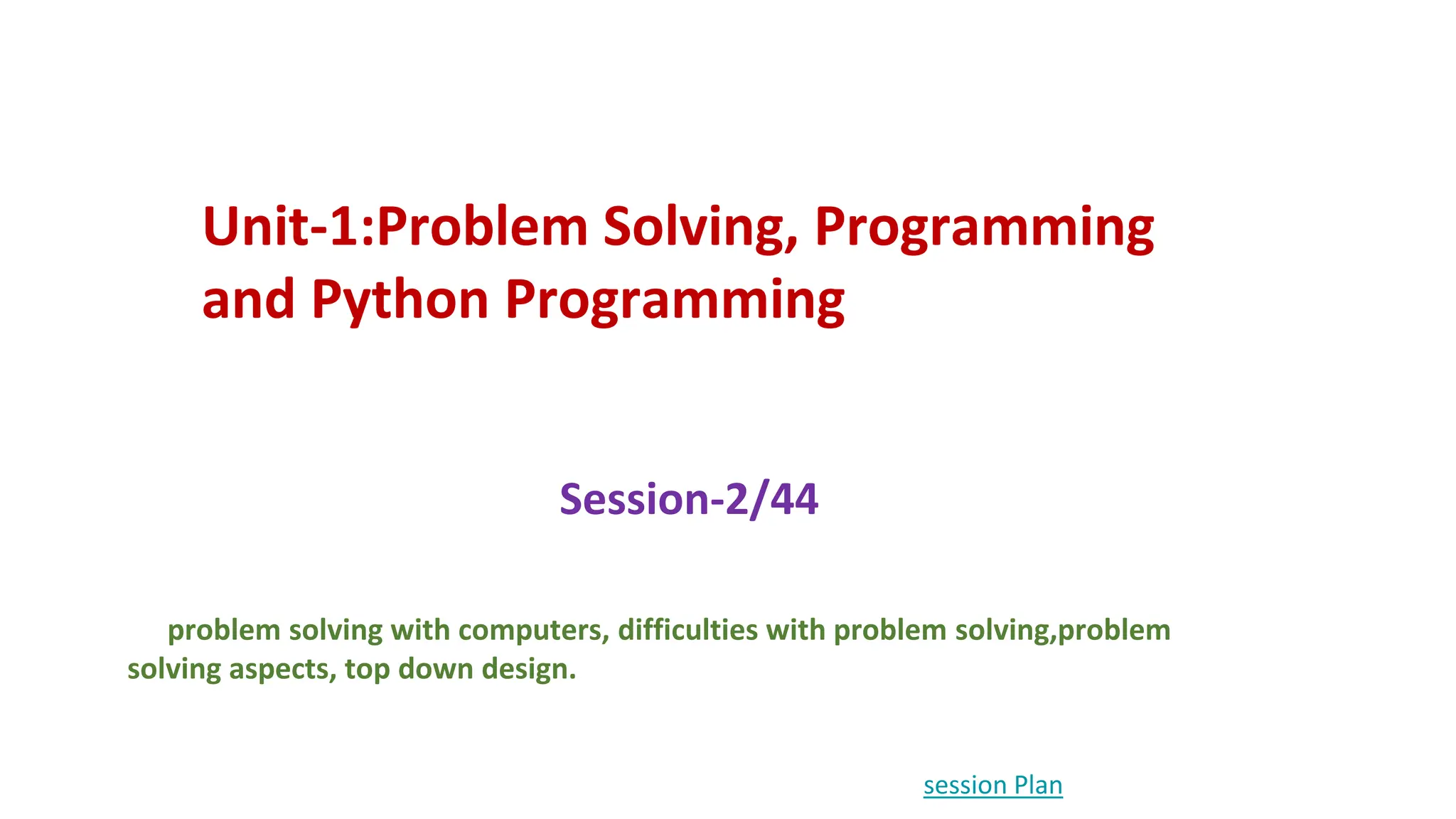 Unit-1:Problem Solving, Programming and Python Programming

Session-2/44

problem solving with computers, difficulties with problem solving,problem solving aspects, top down design.

session Plan